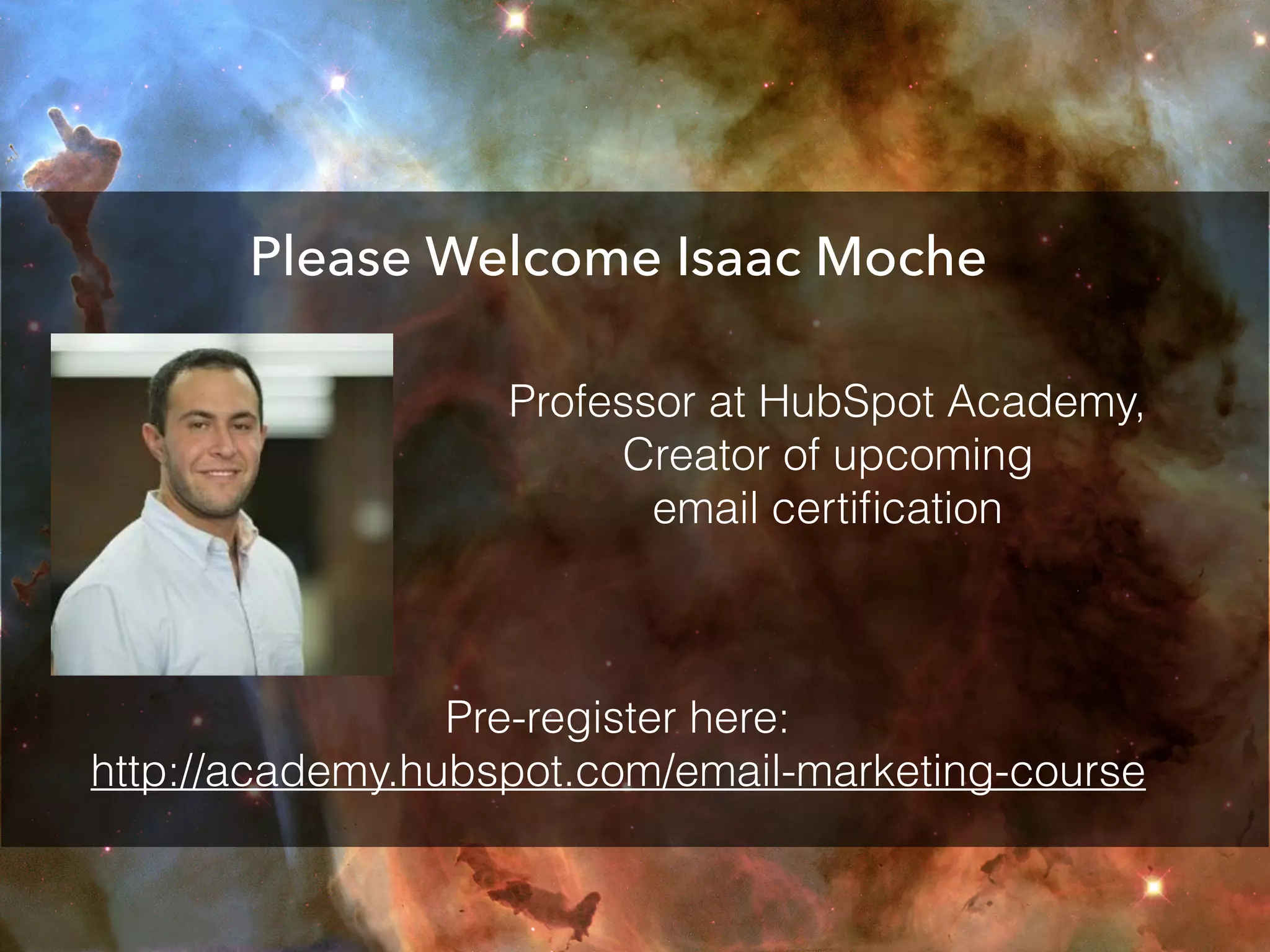 Please Welcome Isaac Moche

Professor at HubSpot Academy, Creator of upcoming email certification

Pre-register here:
http://academy.hubspot.com/email-marketing-course